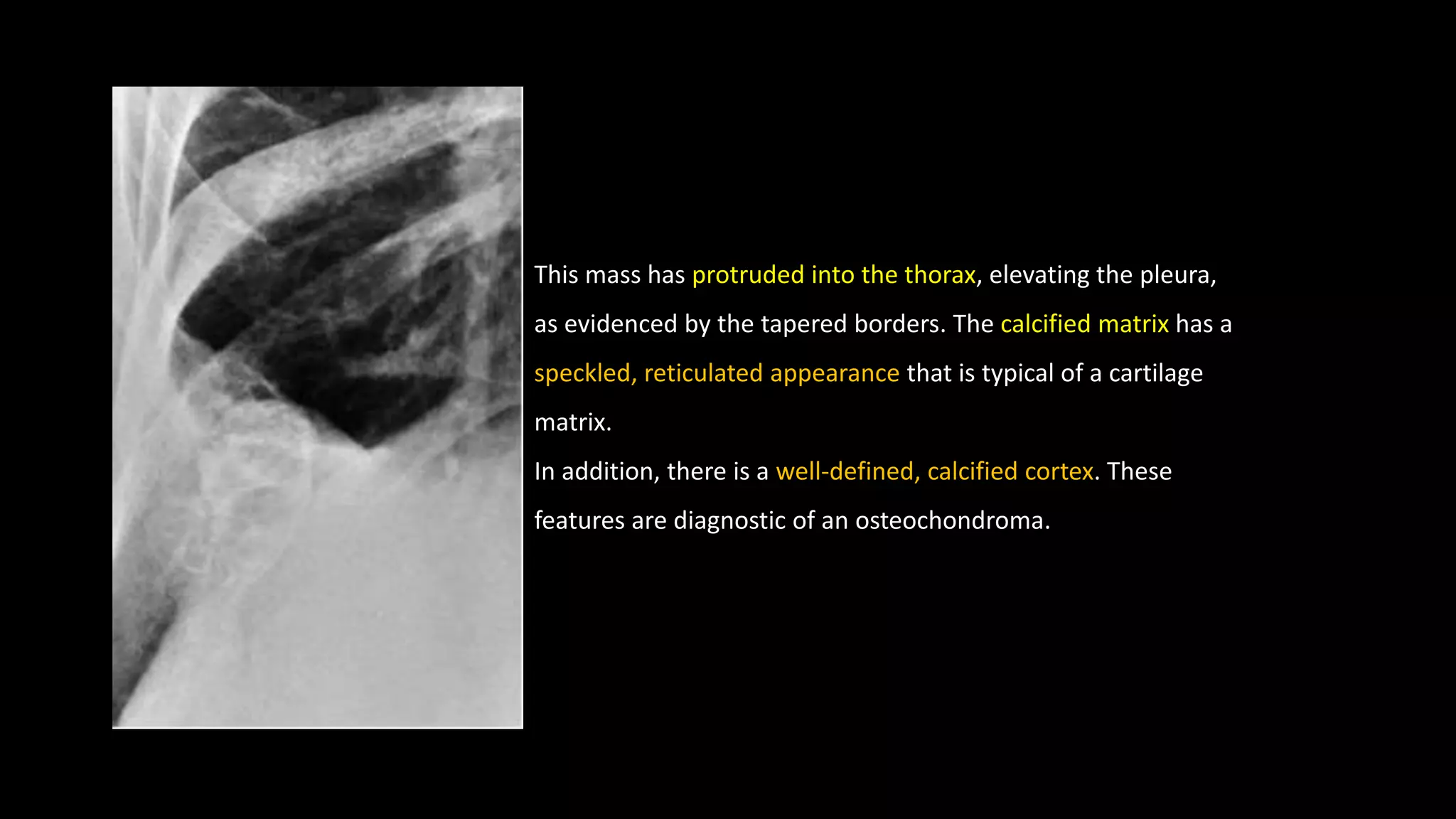 This mass has protruded into the thorax, elevating the pleura, as evidenced by the tapered borders. The calcified matrix has a speckled, reticulated appearance that is typical of a cartilage matrix.

In addition, there is a well-defined, calcified cortex. These features are diagnostic of an osteochondroma.